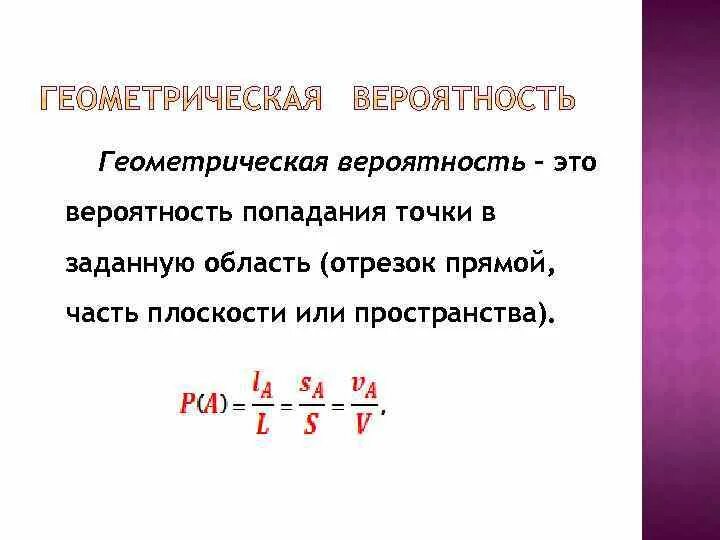 ГЕОМЕТРИЧЕСКАЯ ВЕРОЯТНОСТЬ

Геометрическая вероятность – это вероятность попадания точки в заданную область (отрезок прямой, часть плоскости или пространства).

$P(A) = \frac{l_A}{L} = \frac{s_A}{S} = \frac{v_A}{V}.$